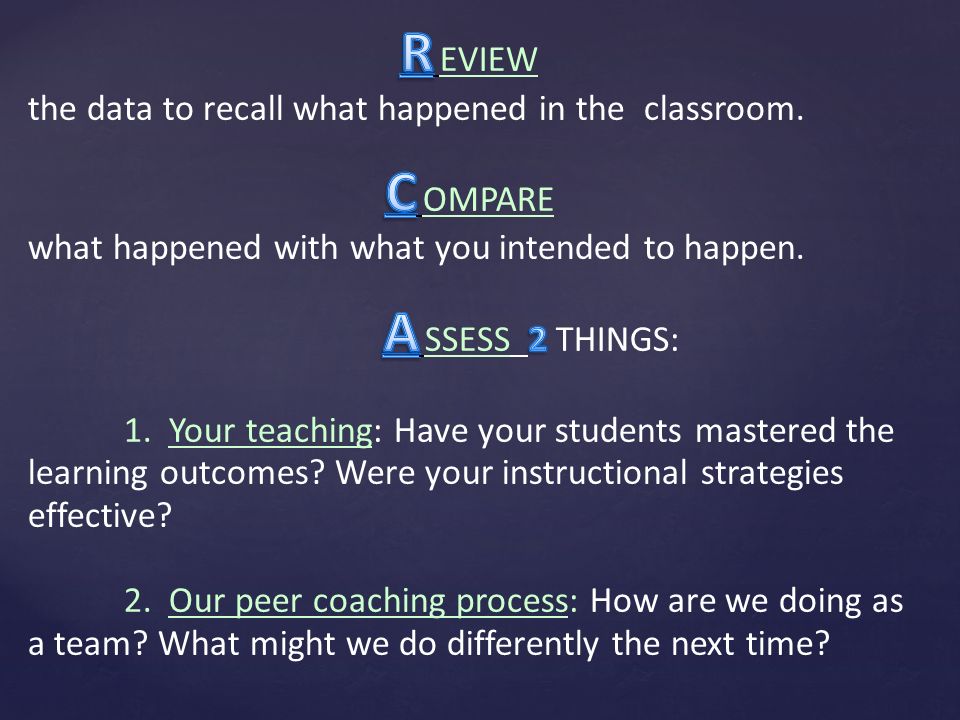 REVIEW
the data to recall what happened in the classroom.

COMPARE
what happened with what you intended to happen.

ASSESS 2 THINGS:

1. Your teaching: Have your students mastered the learning outcomes? Were your instructional strategies effective?

2. Our peer coaching process: How are we doing as a team? What might we do differently the next time?